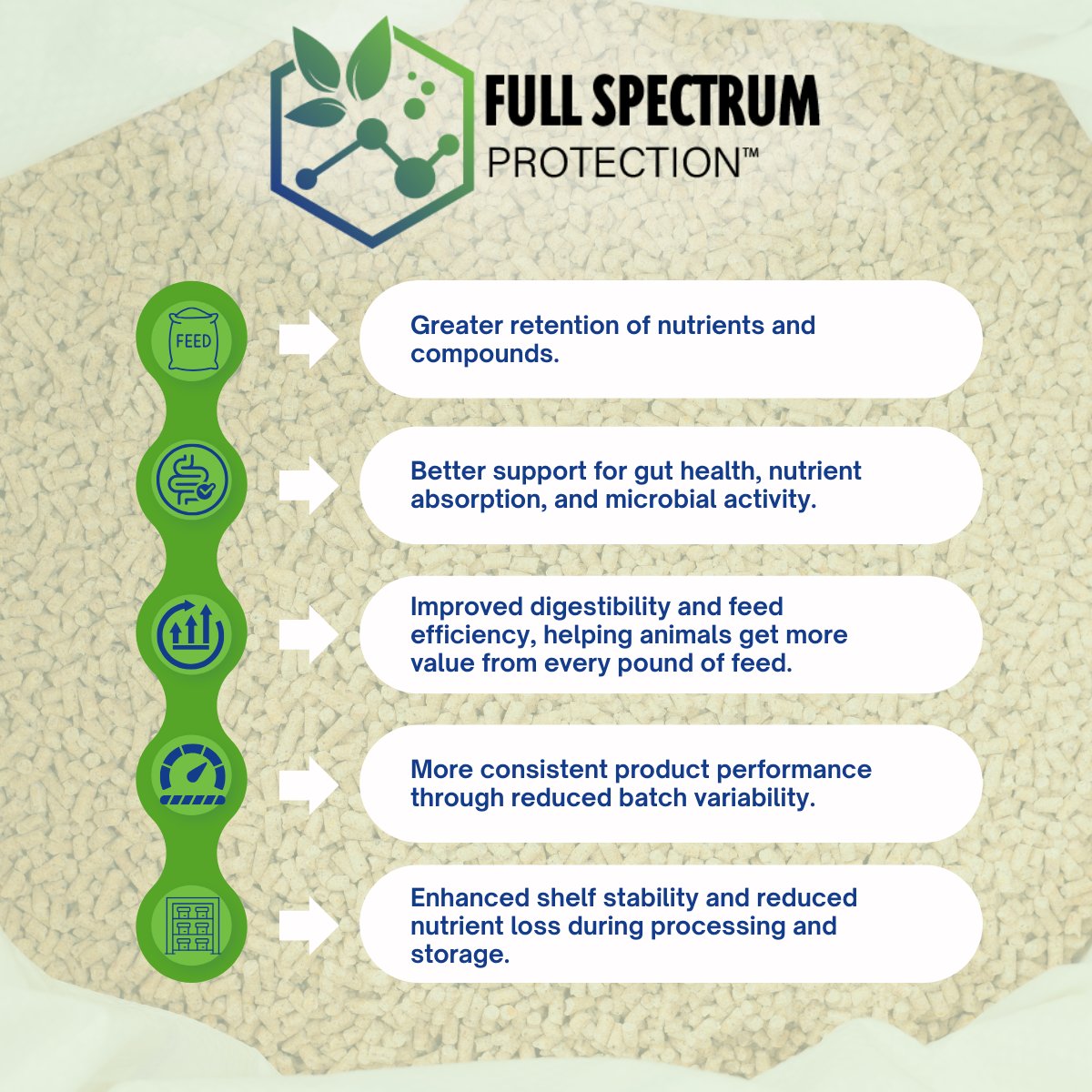 FULL SPECTRUM
PROTECTION™

FEED

Greater retention of nutrients and compounds.

Better support for gut health, nutrient absorption, and microbial activity.

Improved digestibility and feed efficiency, helping animals get more value from every pound of feed.

More consistent product performance through reduced batch variability.

Enhanced shelf stability and reduced nutrient loss during processing and storage.